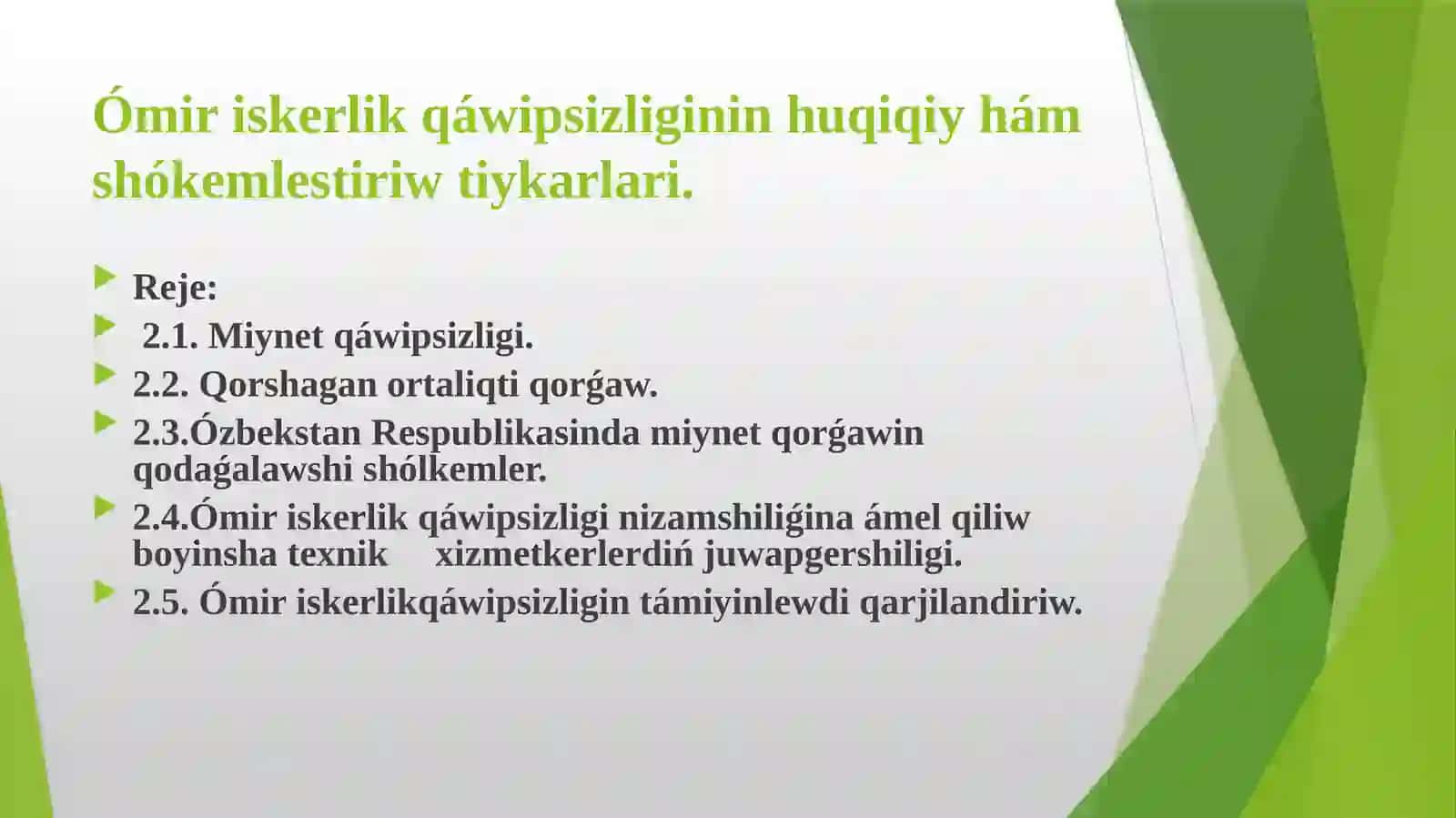 Ómir iskerlik qáwipsizliginin huqiqiy hám shókemlestiriw tiykarlari.

Reje:

2.1. Miynet qáwipsizligi.

2.2. Qorshagan ortaliqti qorǵaw.

2.3.Ózbekstan Respublikasinda miynet qorǵawin qodaǵalawshi shólkemler.

2.4.Ómir iskerlik qáwipsizligi nizamshiliǵina ámel qiliw boyinsha texnik xizmetkerlerdiń juwapgershiligi.

2.5. Ómir iskerlikqáwipsizligin támiyinlewdi qarjilandiriw.